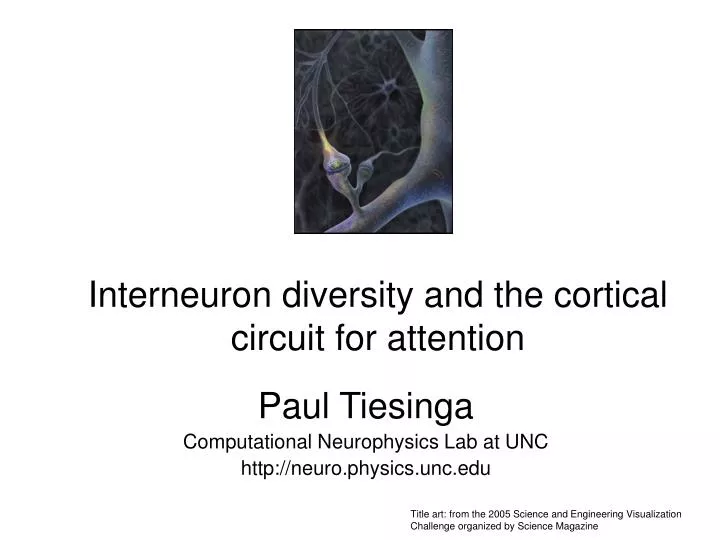 Interneuron diversity and the cortical circuit for attention

Paul Tiesinga
Computational Neurophysics Lab at UNC
http://neuro.physics.unc.edu

Title art: from the 2005 Science and Engineering Visualization Challenge organized by Science Magazine